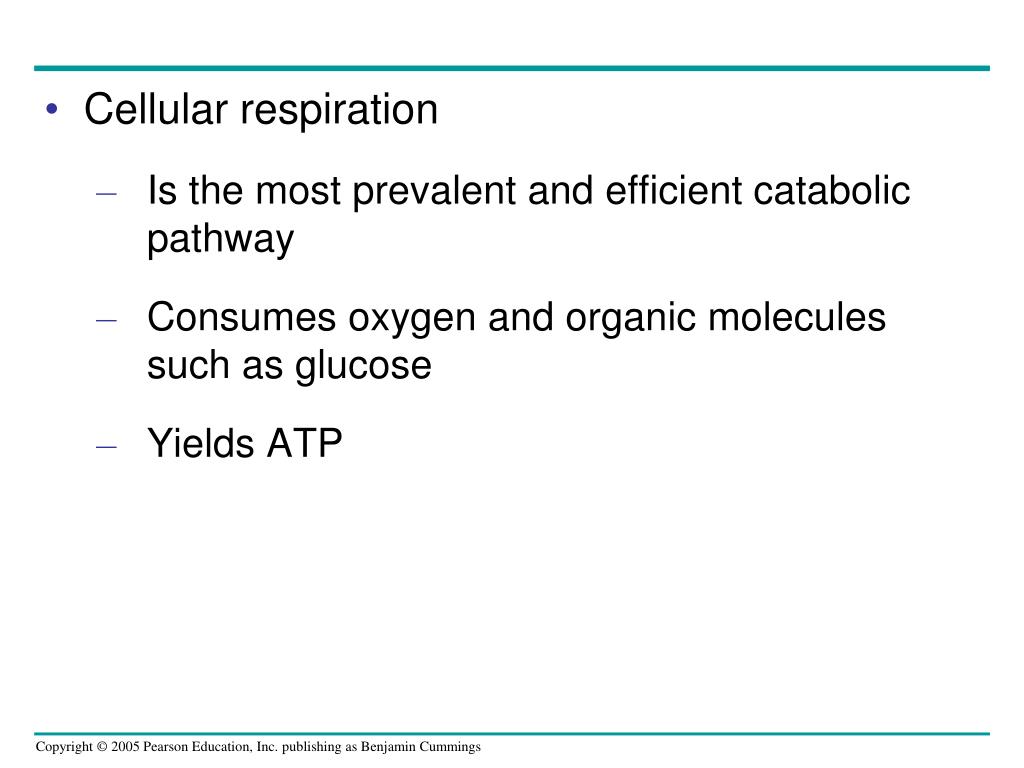 • Cellular respiration

– Is the most prevalent and efficient catabolic pathway

– Consumes oxygen and organic molecules such as glucose

– Yields ATP

Copyright © 2005 Pearson Education, Inc. publishing as Benjamin Cummings